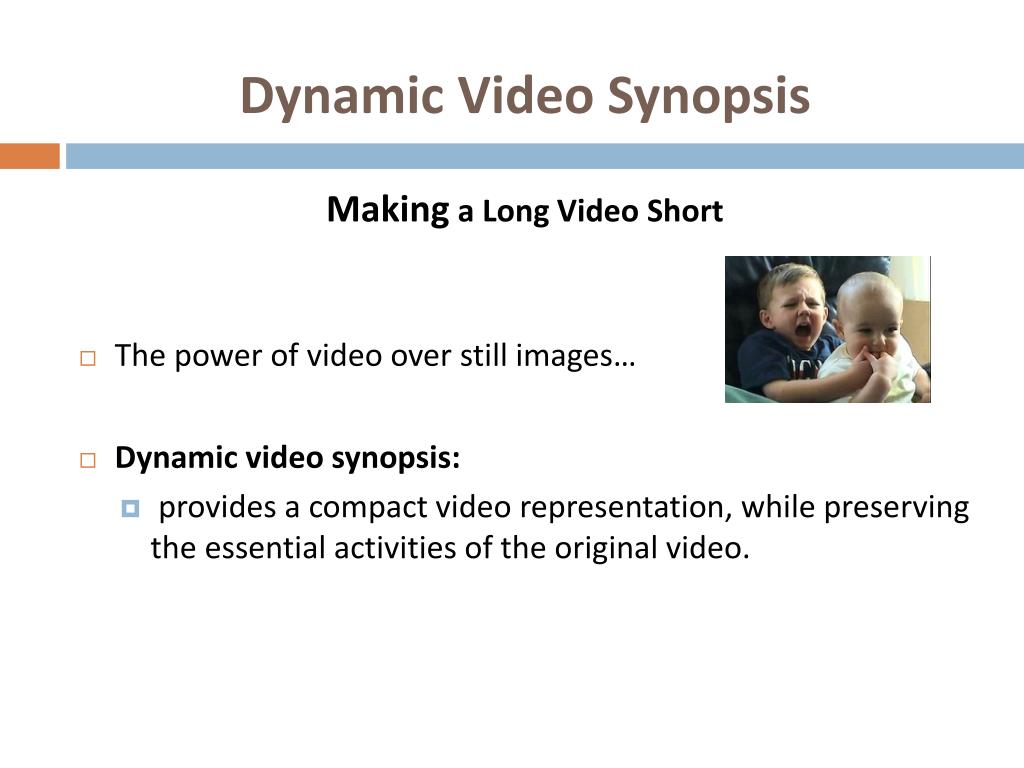 Dynamic Video Synopsis

Making a Long Video Short

The power of video over still images…

Dynamic video synopsis:

provides a compact video representation, while preserving the essential activities of the original video.